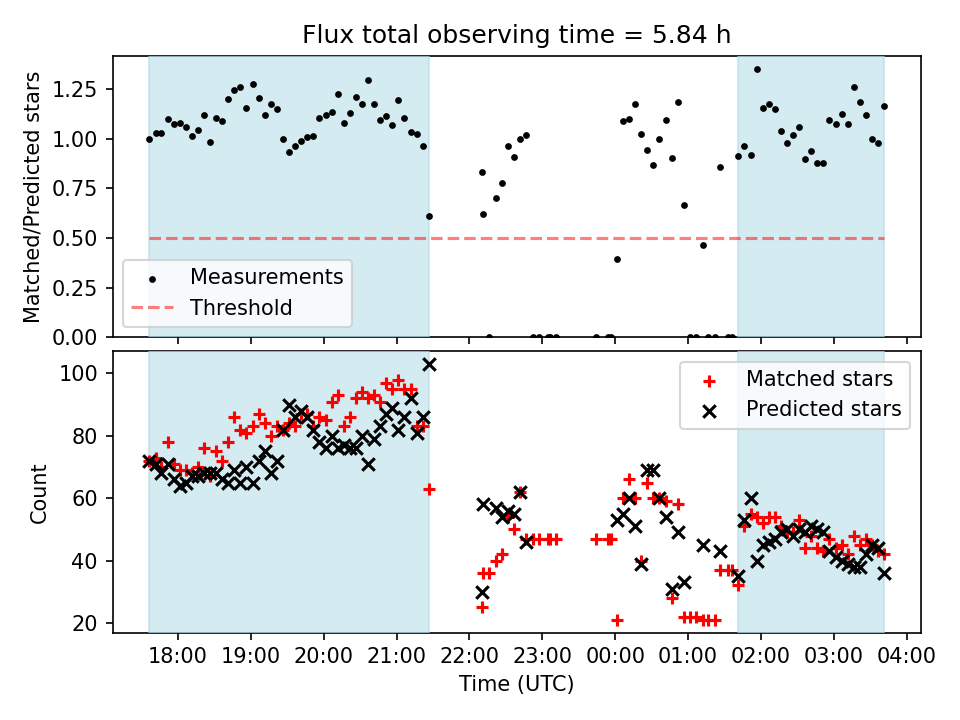 Flux total observing time = 5.84 h

Matched/Predicted stars

1.25
1.00
0.75
0.50
0.25
0.00

Measurements
Threshold

Count

100
80
60
40
20

Matched stars
Predicted stars

18:00 19:00 20:00 21:00 22:00 23:00 00:00 01:00 02:00 03:00 04:00
Time (UTC)